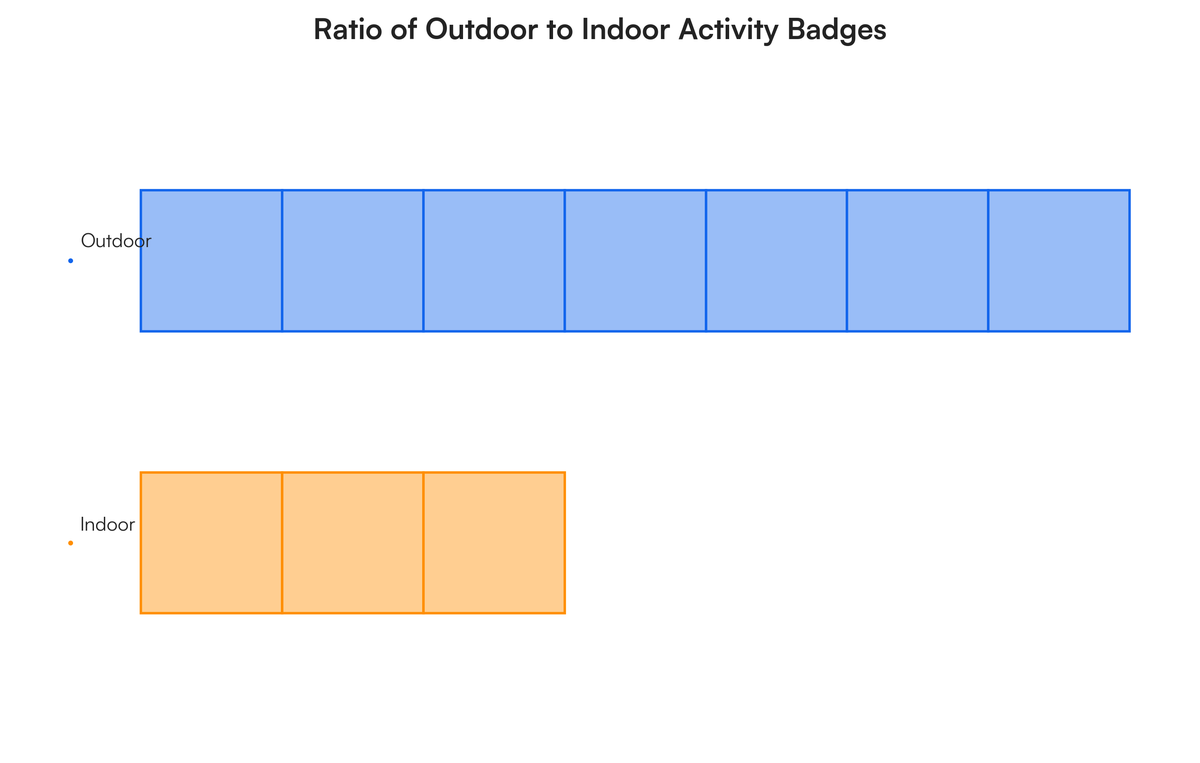 Ratio of Outdoor to Indoor Activity Badges

Outdoor

Indoor